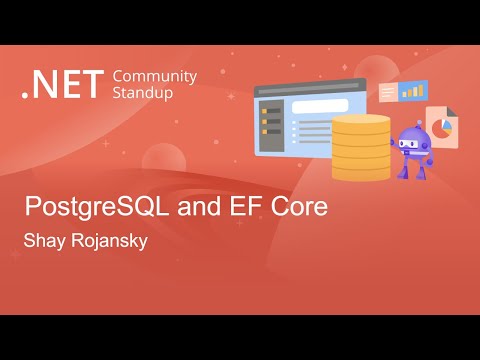 .NET Community Standup

PostgreSQL and EF Core

Shay Rojansky